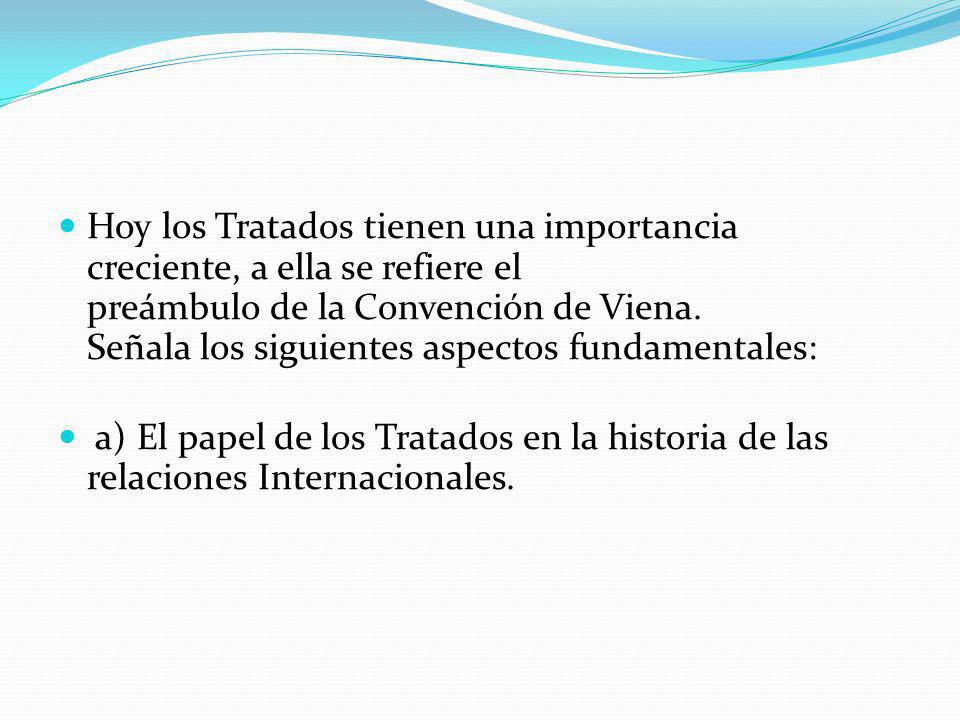 Hoy los Tratados tienen una importancia creciente, a ella se refiere el preámbulo de la Convención de Viena. Señala los siguientes aspectos fundamentales:

a) El papel de los Tratados en la historia de las relaciones Internacionales.